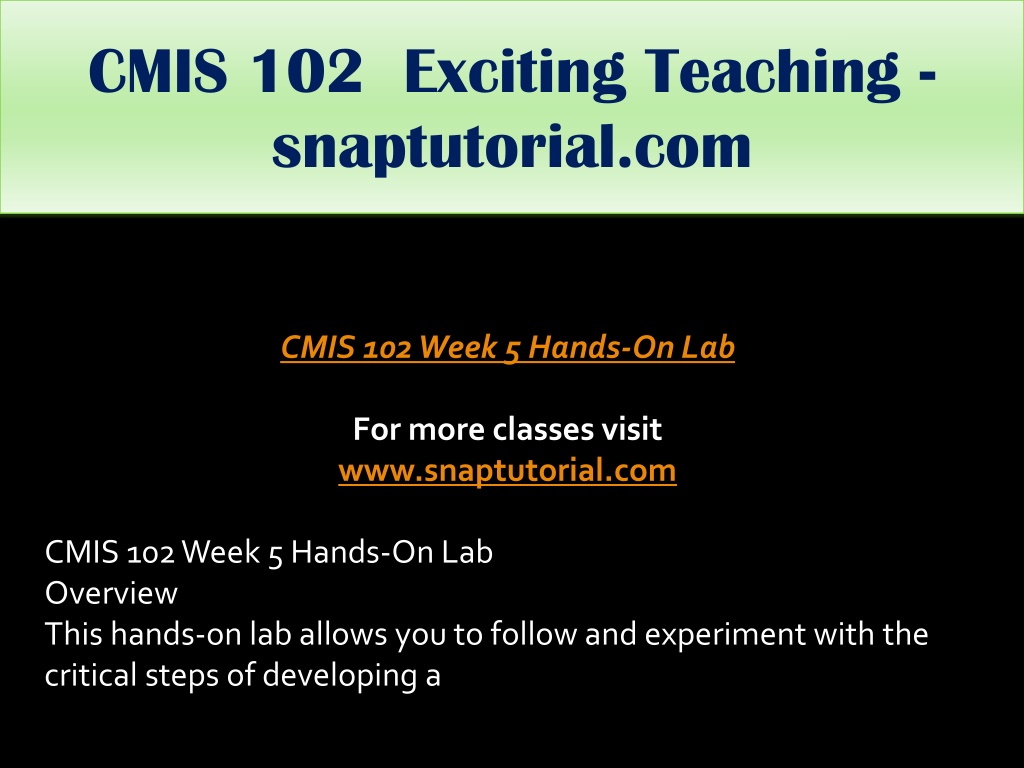 CMIS 102 Exciting Teaching - snaptutorial.com

CMIS 102 Week 5 Hands-On Lab

For more classes visit
www.snaptutorial.com

CMIS 102 Week 5 Hands-On Lab
Overview
This hands-on lab allows you to follow and experiment with the critical steps of developing a